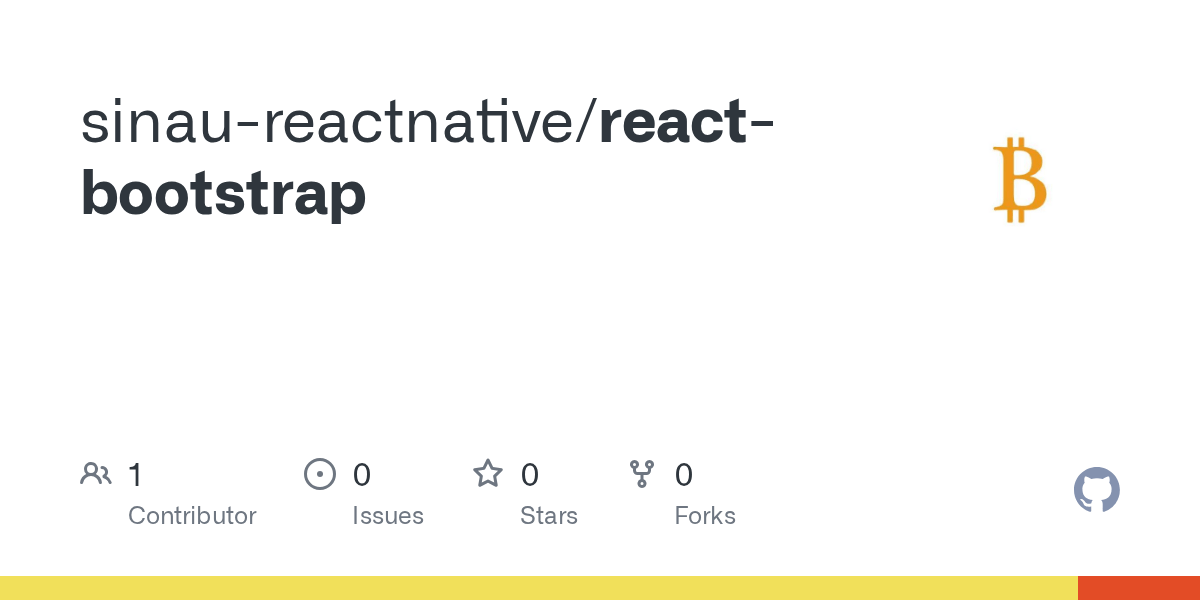 sinau-reactnative/react-bootstrap

1
Contributor

0
Issues

0
Stars

0
Forks